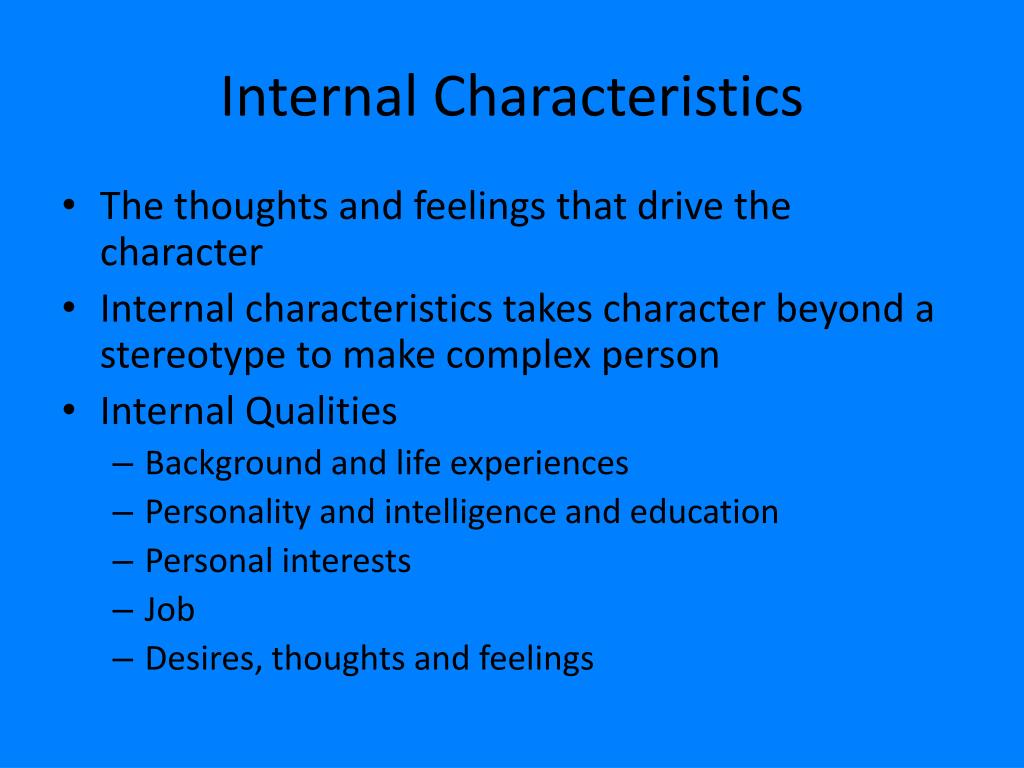 Internal Characteristics

• The thoughts and feelings that drive the character
• Internal characteristics takes character beyond a stereotype to make complex person
• Internal Qualities
– Background and life experiences
– Personality and intelligence and education
– Personal interests
– Job
– Desires, thoughts and feelings